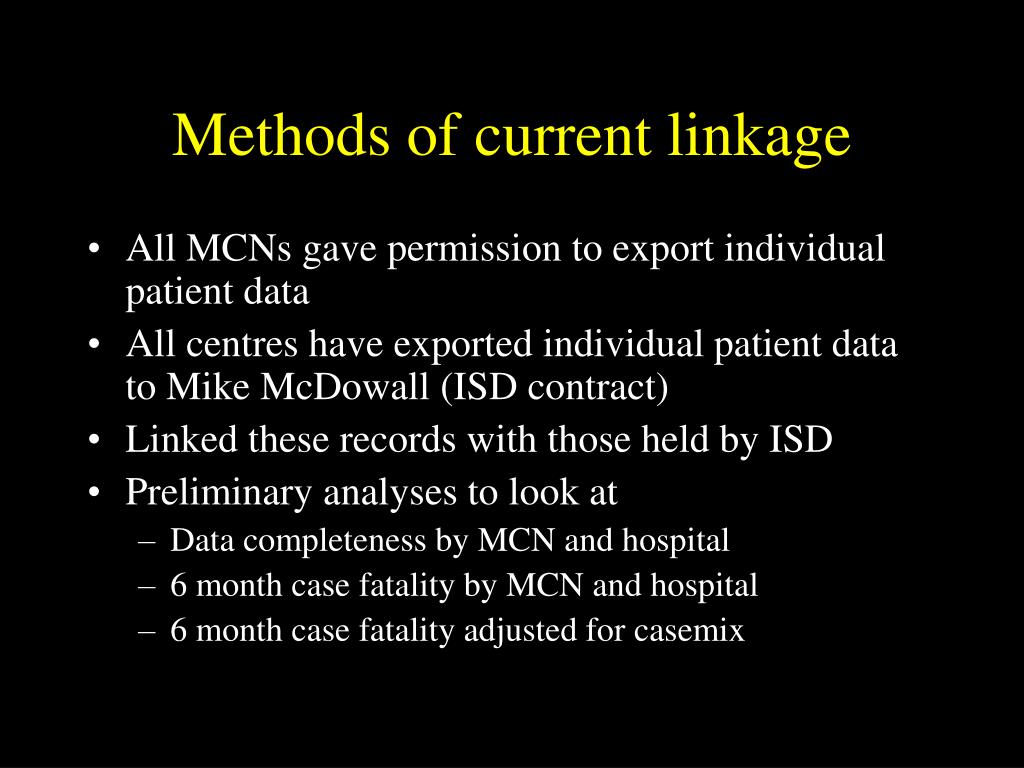 Methods of current linkage

• All MCNs gave permission to export individual patient data
• All centres have exported individual patient data to Mike McDowall (ISD contract)
• Linked these records with those held by ISD
• Preliminary analyses to look at
– Data completeness by MCN and hospital
– 6 month case fatality by MCN and hospital
– 6 month case fatality adjusted for casemix